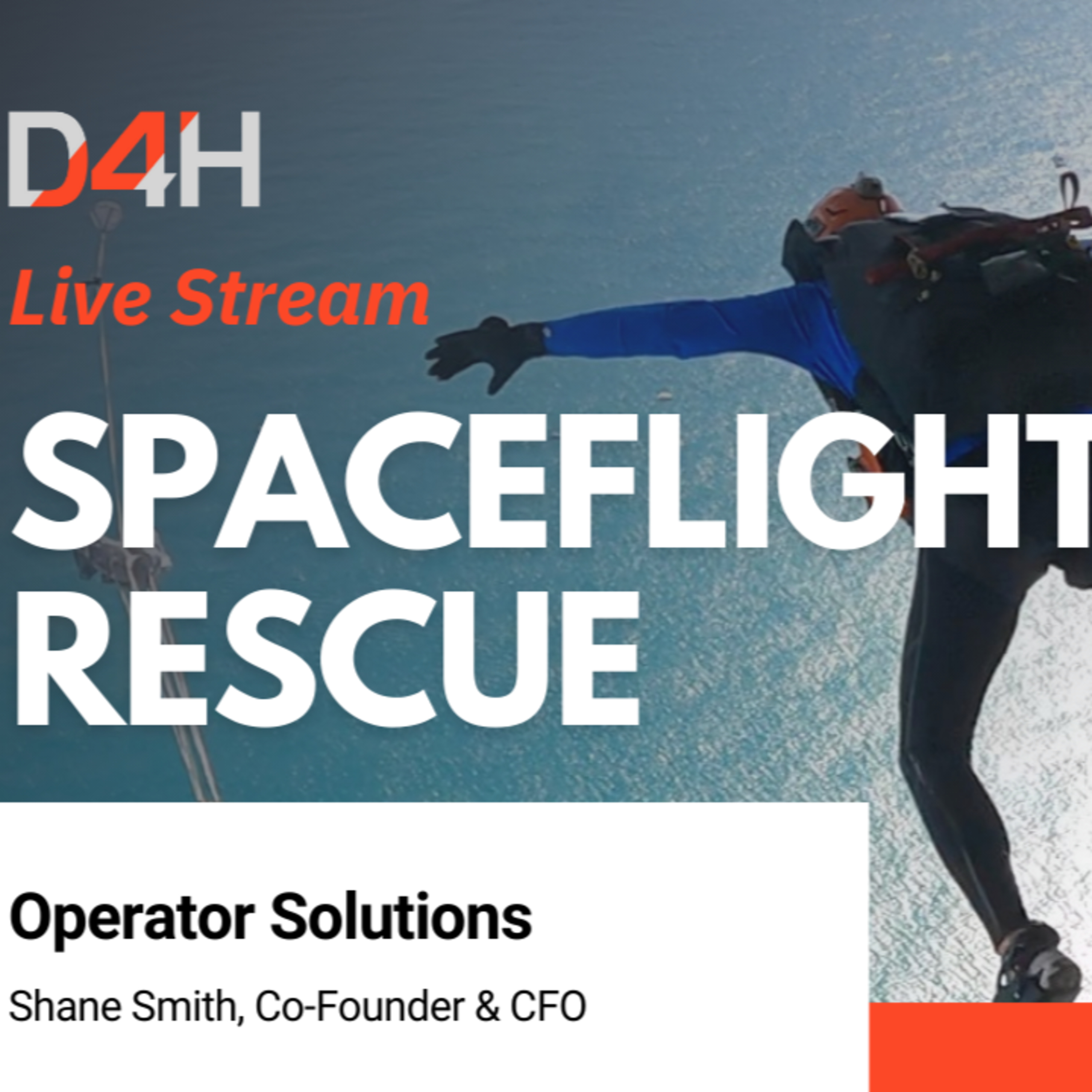 D4H

Live Stream

SPACEFLIGHT RESCUE

Operator Solutions

Shane Smith, Co-Founder & CFO